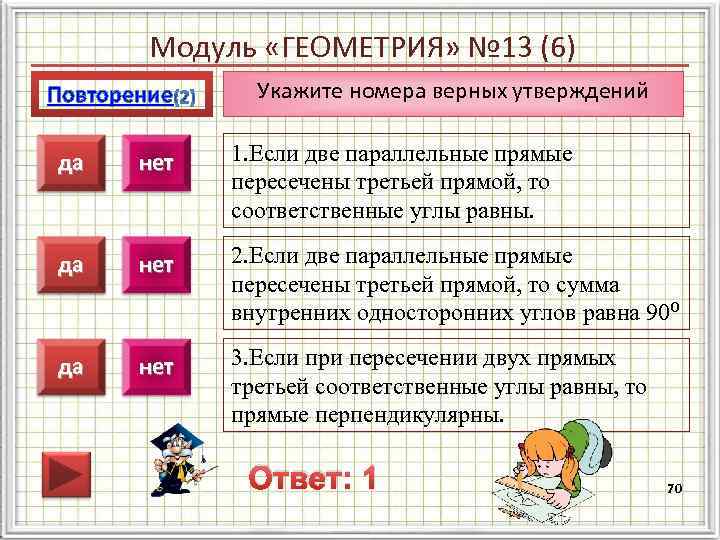 Модуль «ГЕОМЕТРИЯ» №13 (6)

Повторение(2)

Укажите номера верных утверждений

да нет

1.Если две параллельные прямые пересечены третьей прямой, то соответственные углы равны.

да нет

2.Если две параллельные прямые пересечены третьей прямой, то сумма внутренних односторонних углов равна $90^o$

да нет

3.Если при пересечении двух прямых третьей соответственные углы равны, то прямые перпендикулярны.

Ответ: 1

70